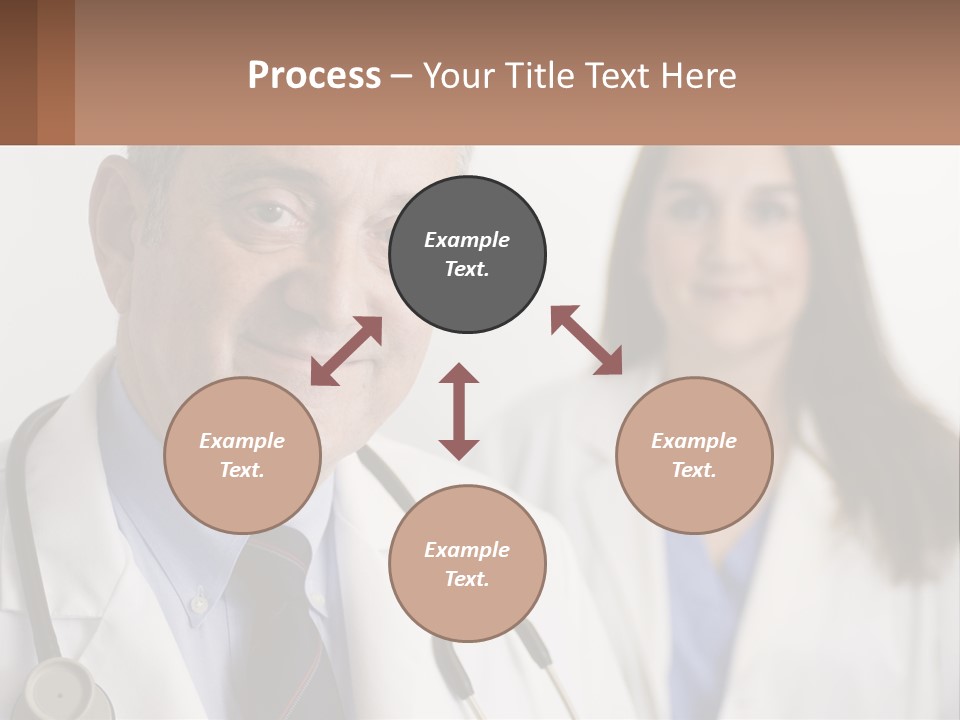 Process – Your Title Text Here

Example Text.

Example Text.

Example Text.

Example Text.